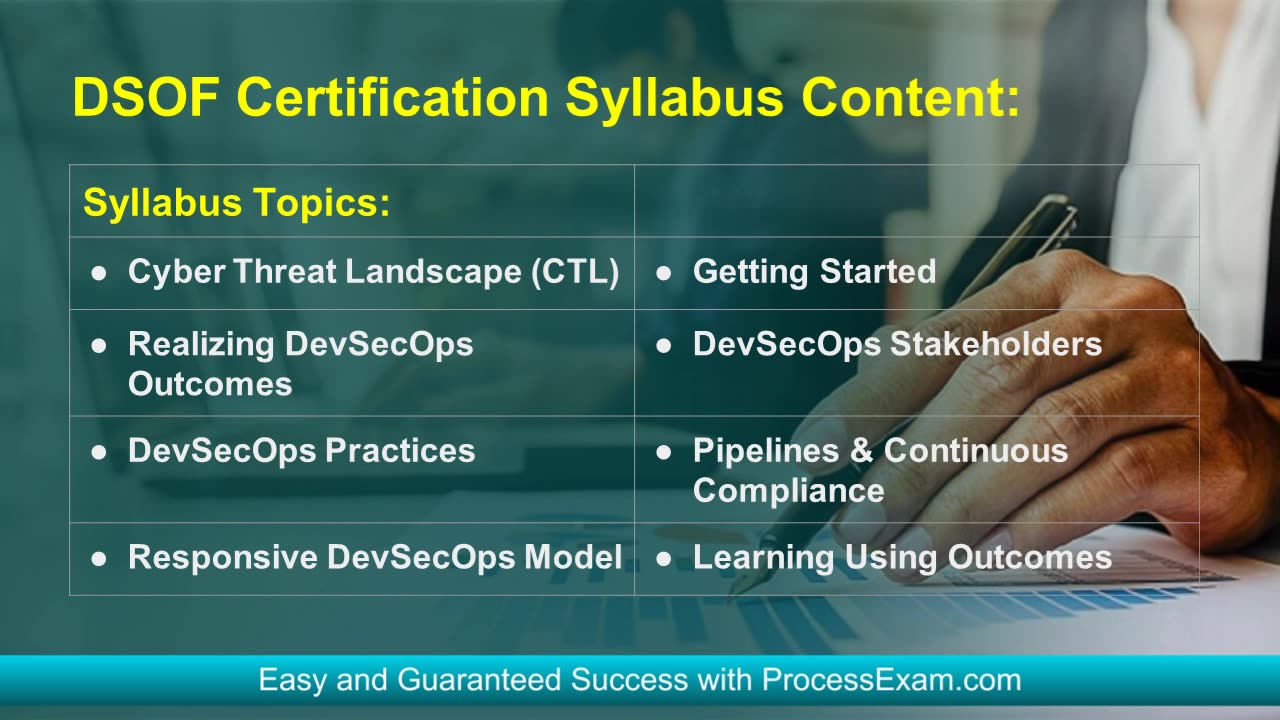 DSOF Certification Syllabus Content:

| Syllabus Topics: | |
|---|---|
| ● Cyber Threat Landscape (CTL) | ● Getting Started |
| ● Realizing DevSecOps Outcomes | ● DevSecOps Stakeholders |
| ● DevSecOps Practices | ● Pipelines & Continuous Compliance |
| ● Responsive DevSecOps Model | ● Learning Using Outcomes |

Easy and Guaranteed Success with ProcessExam.com